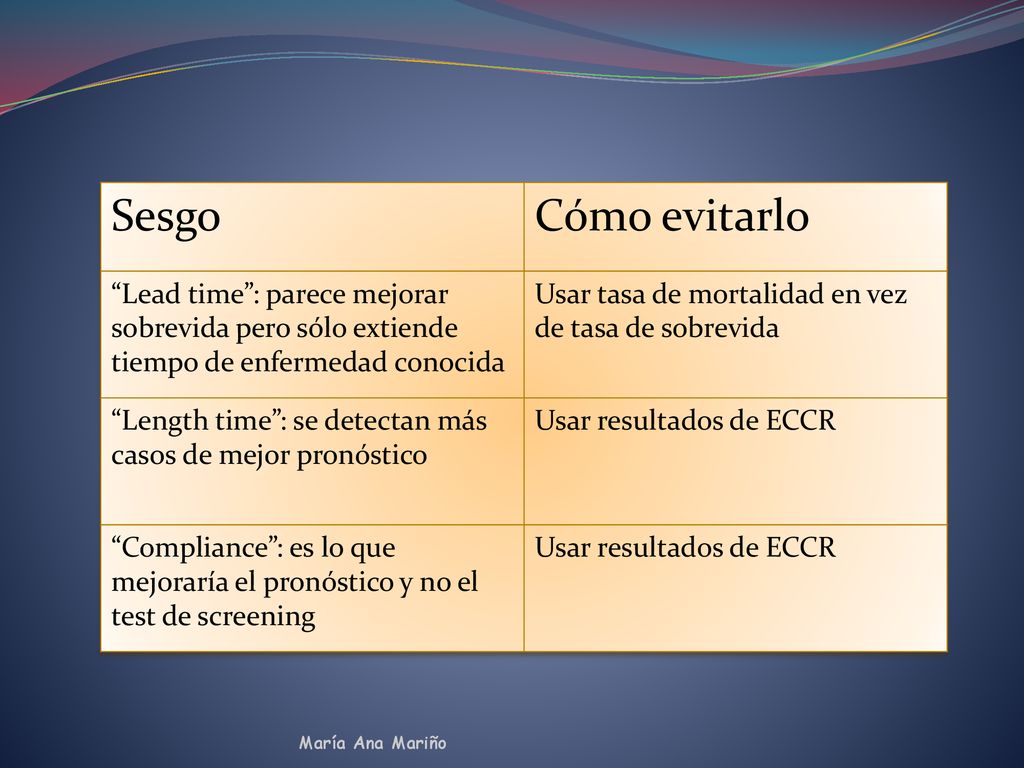 | Sesgo | Cómo evitarlo |
|---|---|
| “Lead time”: parece mejorar sobrevida pero sólo extiende tiempo de enfermedad conocida | Usar tasa de mortalidad en vez de tasa de sobrevida |
| “Length time”: se detectan más casos de mejor pronóstico | Usar resultados de ECCR |
| “Compliance”: es lo que mejoraría el pronóstico y no el test de screening | Usar resultados de ECCR |

María Ana Mariño